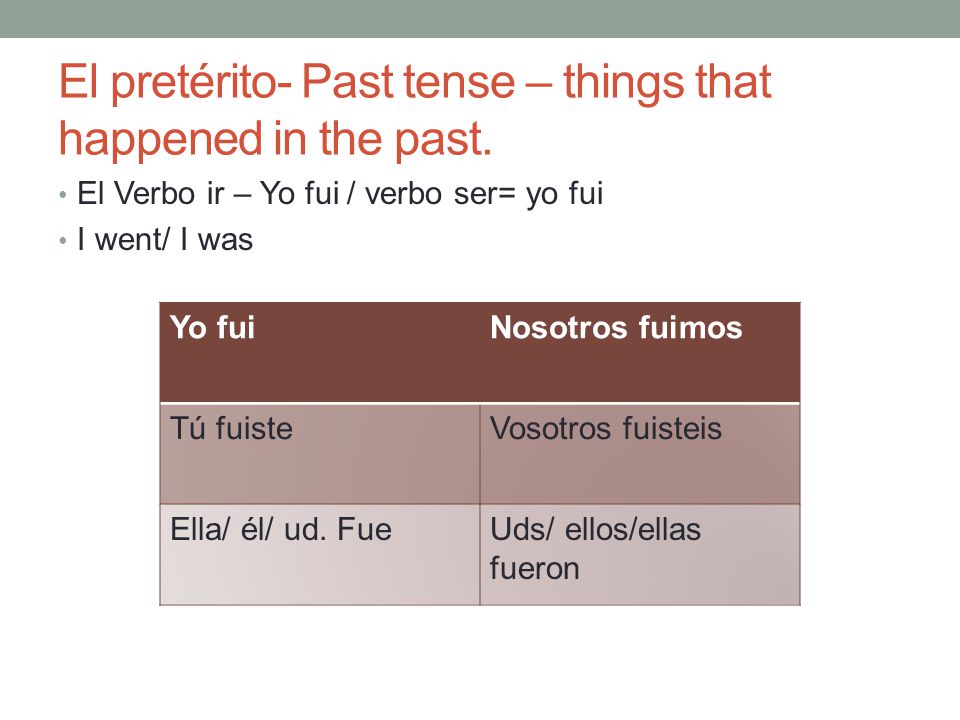 El pretérito- Past tense – things that happened in the past.

• El Verbo ir – Yo fui / verbo ser= yo fui
• I went/ I was

| Yo fui | Nosotros fuimos |
|---|---|
| Tú fuiste | Vosotros fuisteis |
| Ella/ él/ ud. Fue | Uds/ ellos/ellas fueron |